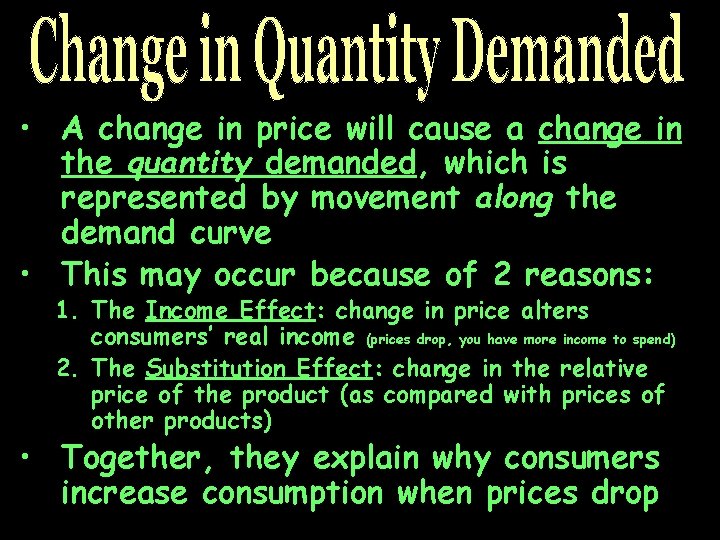 Change in Quantity Demanded

• A change in price will cause a change in the quantity demanded, which is represented by movement along the demand curve

• This may occur because of 2 reasons:
1. The Income Effect: change in price alters consumers' real income (prices drop, you have more income to spend)
2. The Substitution Effect: change in the relative price of the product (as compared with prices of other products)

• Together, they explain why consumers increase consumption when prices drop